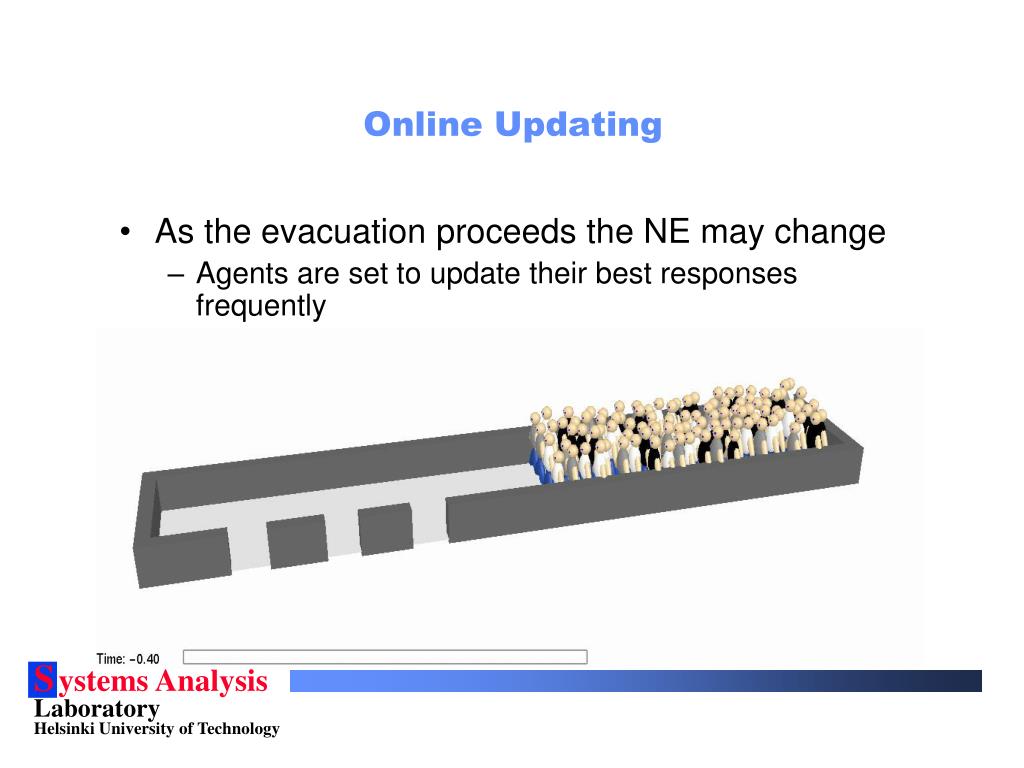 Online Updating

• As the evacuation proceeds the NE may change
– Agents are set to update their best responses frequently

Time: −0.40

Systems Analysis
Laboratory
Helsinki University of Technology